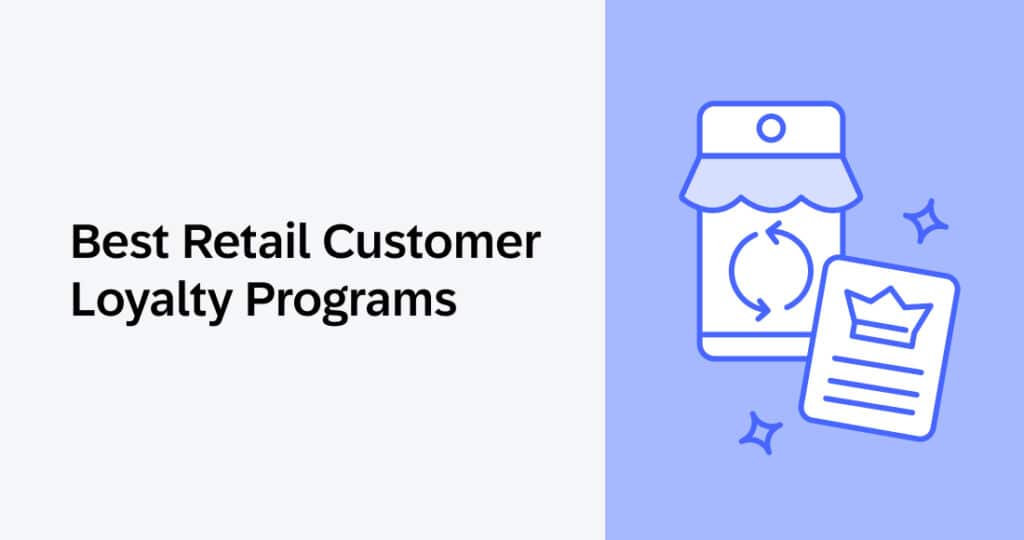 Best Retail Customer Loyalty Programs